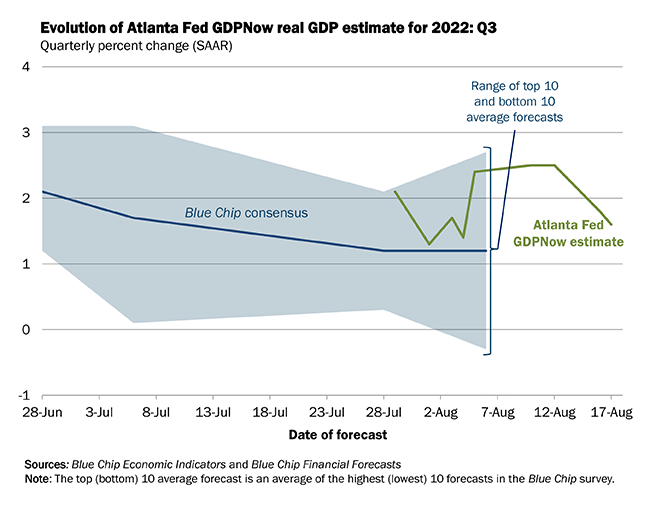 Evolution of Atlanta Fed GDPNow real GDP estimate for 2022: Q3
Quarterly percent change (SAAR)

4
3
2
1
0
-1

Range of top 10 and bottom 10 average forecasts

Blue Chip consensus

Atlanta Fed GDPNow estimate

28-Jun 3-Jul 8-Jul 13-Jul 18-Jul 23-Jul 28-Jul 2-Aug 7-Aug 12-Aug 17-Aug

Date of forecast

Sources: Blue Chip Economic Indicators and Blue Chip Financial Forecasts
Note: The top (bottom) 10 average forecast is an average of the highest (lowest) 10 forecasts in the Blue Chip survey.